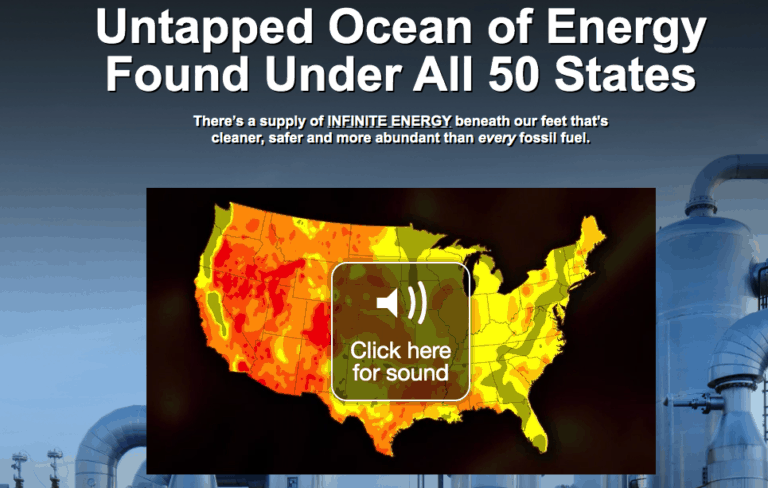 Untapped Ocean of Energy Found Under All 50 States

There's a supply of INFINITE ENERGY beneath our feet that's cleaner, safer and more abundant than every fossil fuel.

Click here for sound